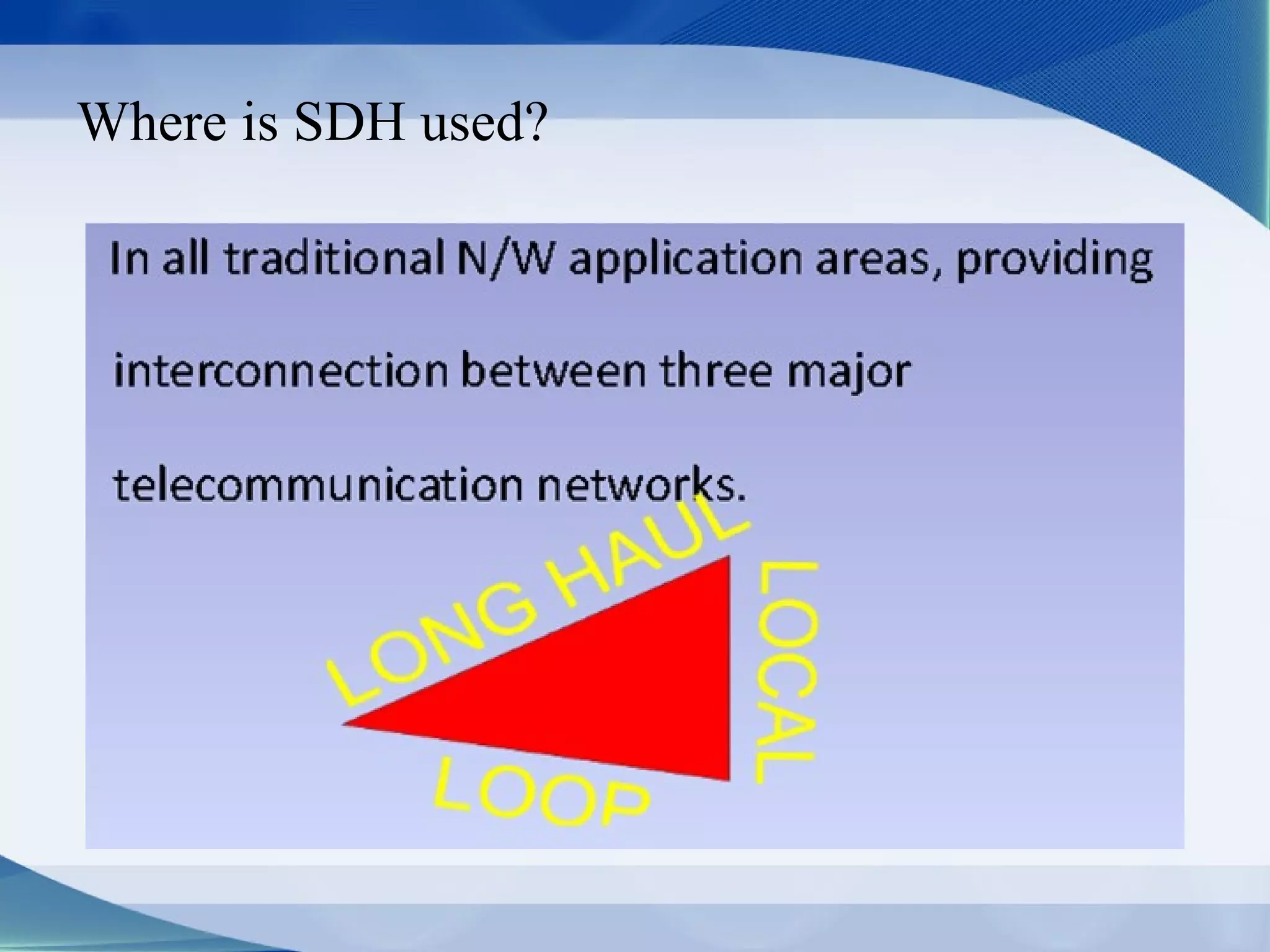 Where is SDH used?

In all traditional N/W application areas, providing interconnection between three major telecommunication networks.

LONG HAUL

LOCAL

LOOP